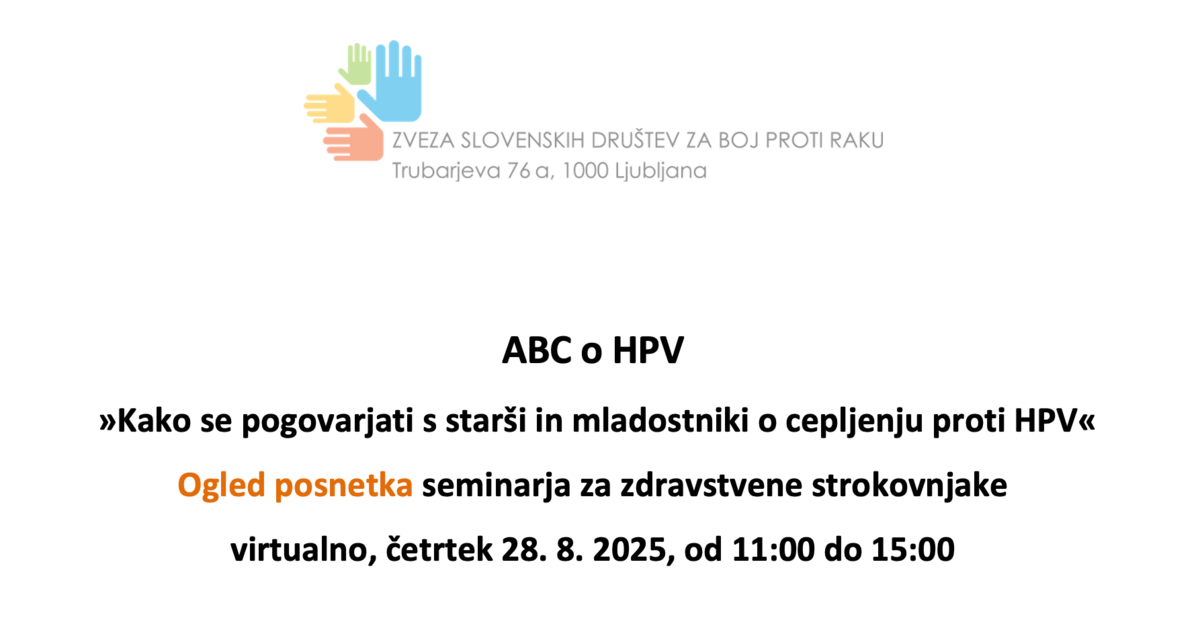 ZVEZA SLOVENSKIH DRUŠTEV ZA BOJ PROTI RAKU
Trubarjeva 76 a, 1000 Ljubljana

ABC o HPV

»Kako se pogovarjati s starši in mladostniki o cepljenju proti HPV«

Ogled posnetka seminarja za zdravstvene strokovnjake

virtualno, četrtek 28. 8. 2025, od 11:00 do 15:00